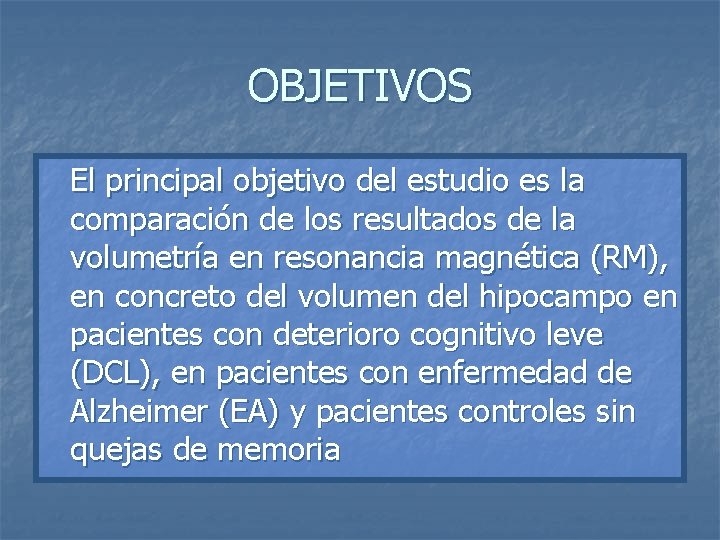 OBJETIVOS

El principal objetivo del estudio es la comparación de los resultados de la volumetría en resonancia magnética (RM), en concreto del volumen del hipocampo en pacientes con deterioro cognitivo leve (DCL), en pacientes con enfermedad de Alzheimer (EA) y pacientes controles sin quejas de memoria